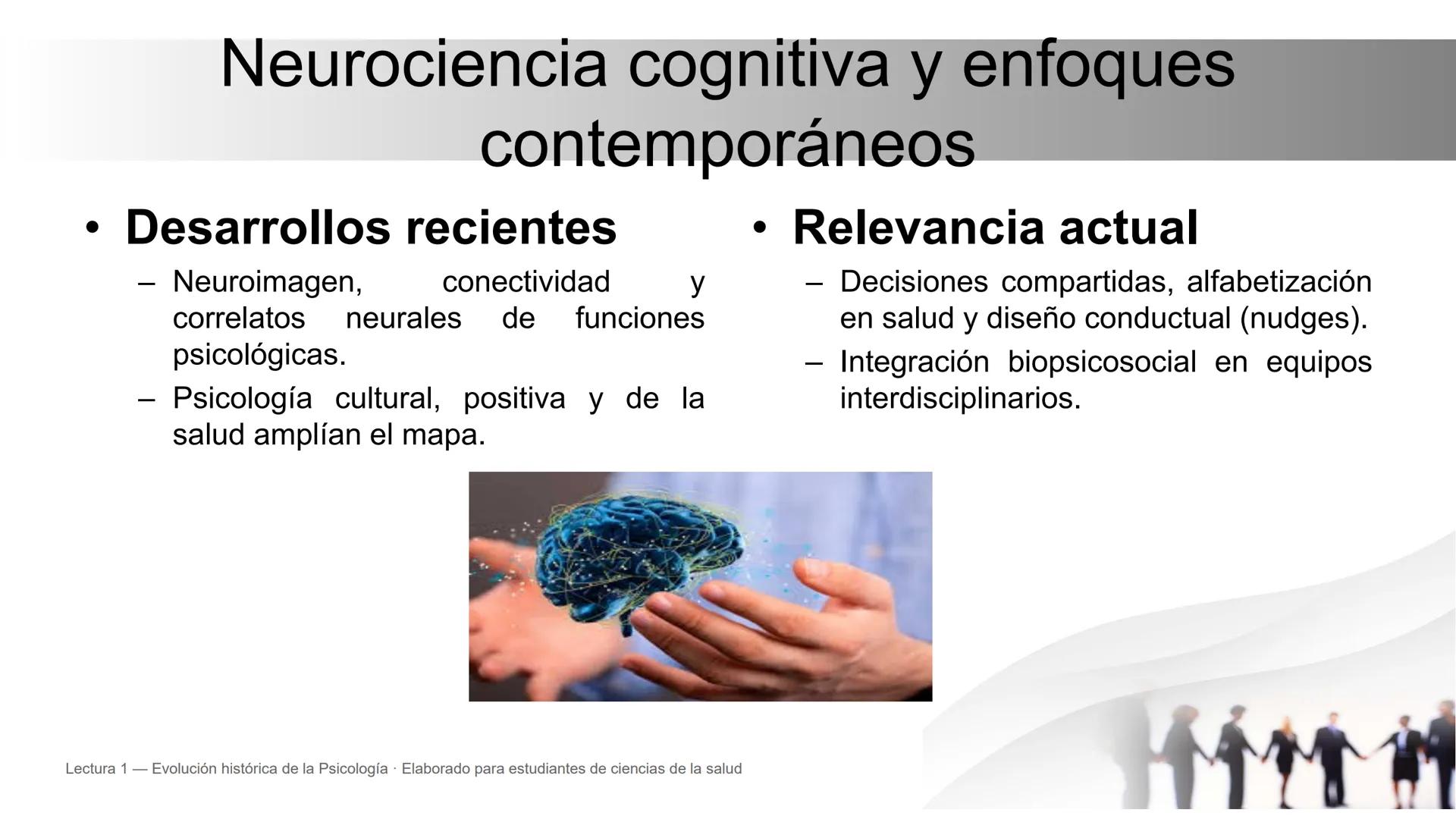 Neurociencia cognitiva y enfoques contemporáneos

• Desarrollos recientes

– Neuroimagen, conectividad y correlatos neurales de funciones psicológicas.

– Psicología cultural, positiva y de la salud amplían el mapa.

• Relevancia actual

– Decisiones compartidas, alfabetización en salud y diseño conductual (nudges).

– Integración biopsicosocial en equipos interdisciplinarios.

Lectura 1 — Evolución histórica de la Psicología · Elaborado para estudiantes de ciencias de la salud